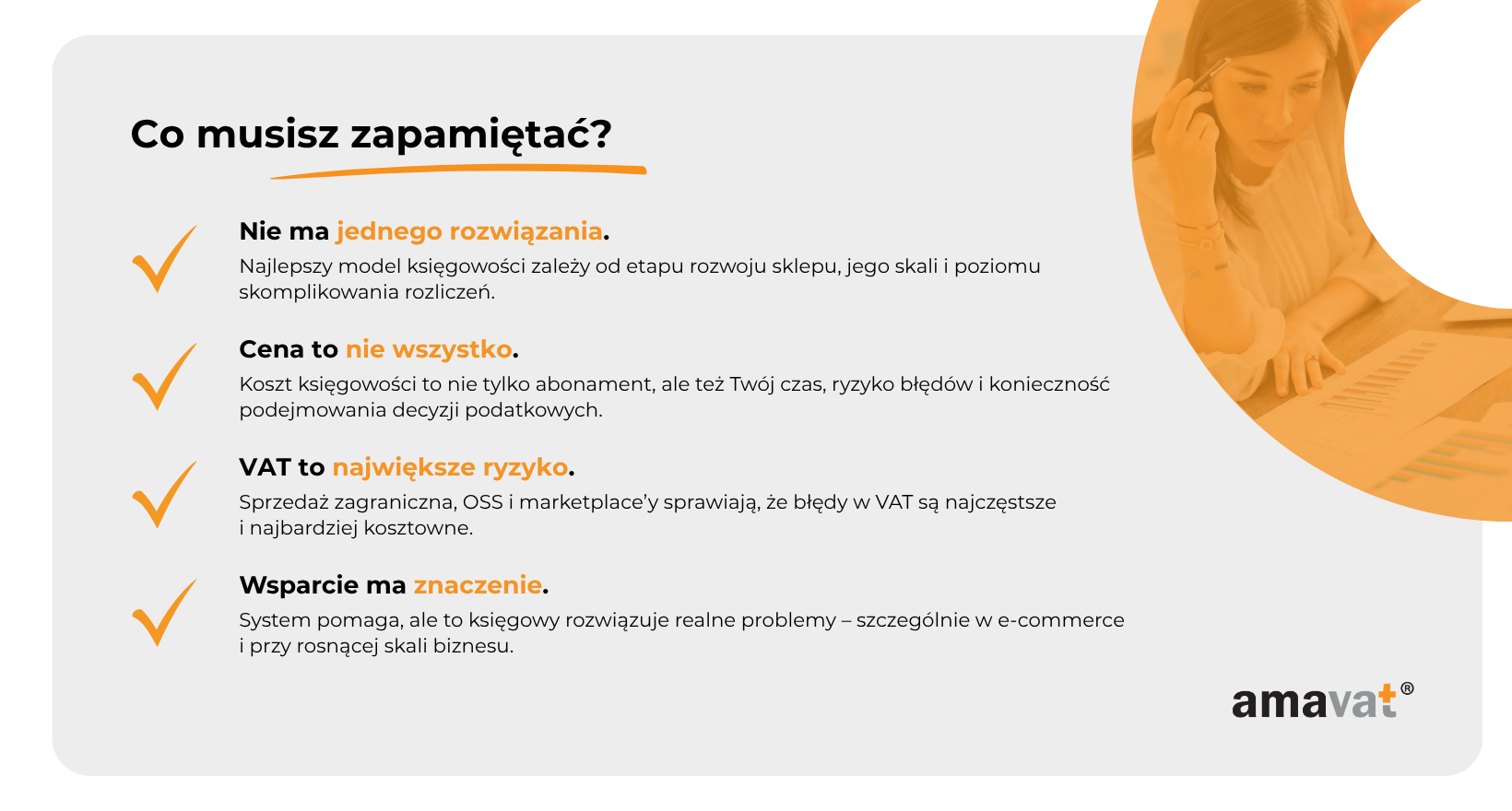 Co musisz zapamiętać?

Nie ma jednego rozwiązania.
Najlepszy model księgowości zależy od etapu rozwoju sklepu, jego skali i poziomu skomplikowania rozliczeń.

Cena to nie wszystko.
Koszt księgowości to nie tylko abonament, ale też Twój czas, ryzyko błędów i konieczność podejmowania decyzji podatkowych.

VAT to największe ryzyko.
Sprzedaż zagraniczna, OSS i marketplace'y sprawiają, że błędy w VAT są najczęstsze i najbardziej kosztowne.

Wsparcie ma znaczenie.
System pomaga, ale to księgowy rozwiązuje realne problemy – szczególnie w e-commerce i przy rosnącej skali biznesu.

amavat®